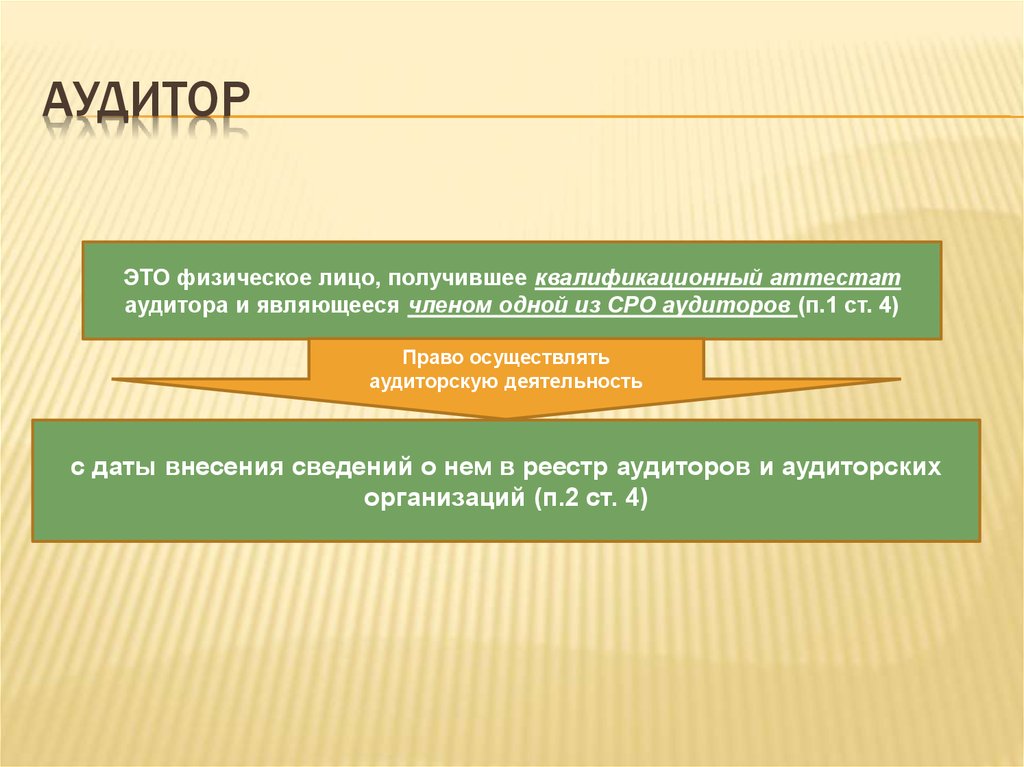 АУДИТОР

ЭТО физическое лицо, получившее квалификационный аттестат аудитора и являющееся членом одной из СРО аудиторов (п.1 ст. 4)

Право осуществлять аудиторскую деятельность

с даты внесения сведений о нем в реестр аудиторов и аудиторских организаций (п.2 ст. 4)